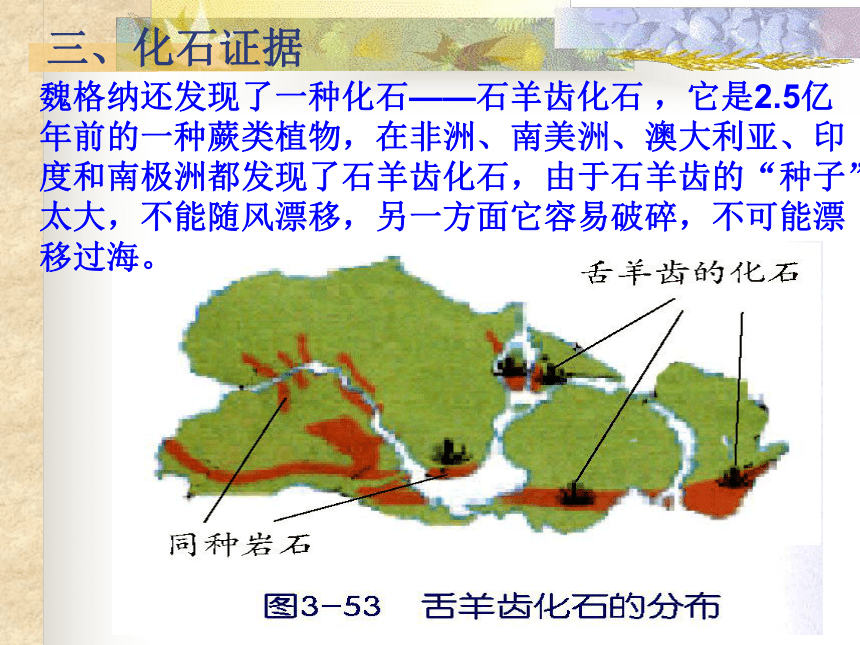 三、化石证据

魏格纳还发现了一种化石——石羊齿化石，它是2.5亿年前的一种蕨类植物，在非洲、南美洲、澳大利亚、印度和南极洲都发现了石羊齿化石，由于石羊齿的“种子”太大，不能随风漂移，另一方面它容易破碎，不可能漂移过海。

舌羊齿的化石

同种岩石

图3-53　舌羊齿化石的分布